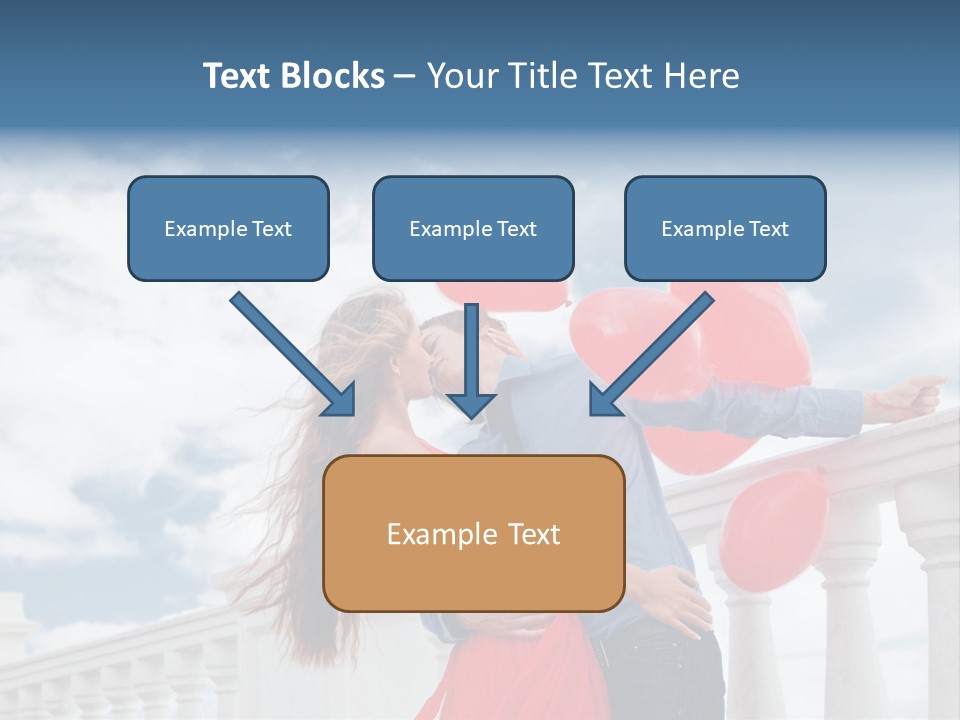 Text Blocks – Your Title Text Here

Example Text

Example Text

Example Text

Example Text